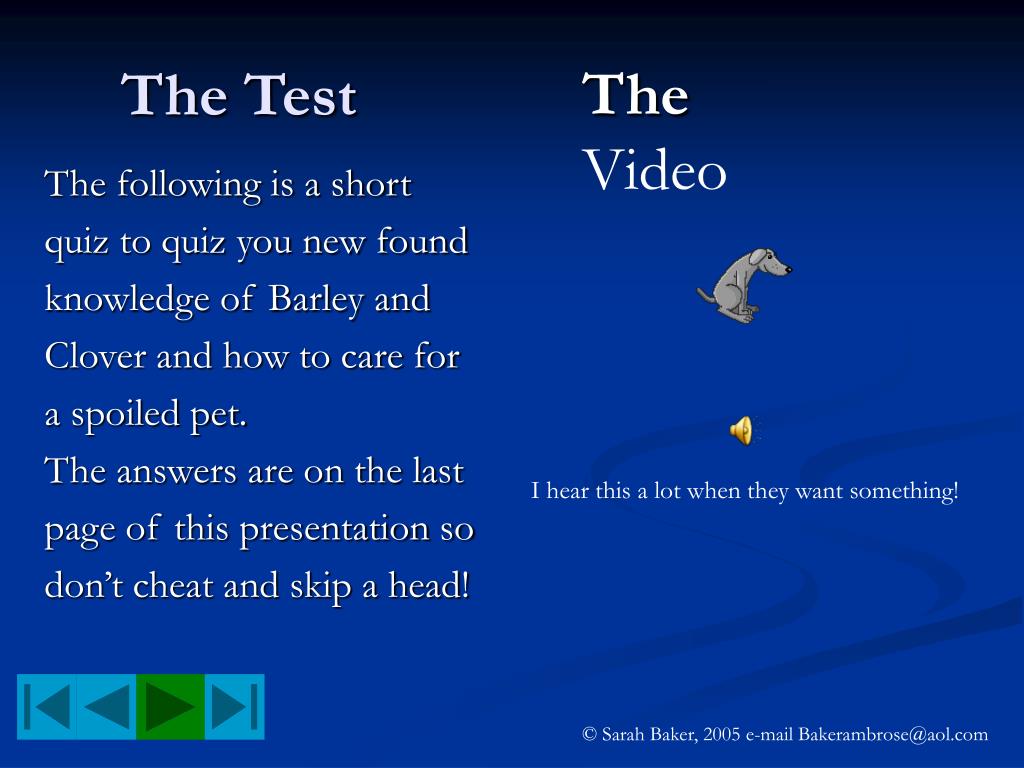 The Test

The following is a short quiz to quiz you new found knowledge of Barley and Clover and how to care for a spoiled pet.
The answers are on the last page of this presentation so don’t cheat and skip a head!

The
Video

I hear this a lot when they want something!

© Sarah Baker, 2005 e-mail Bakerambrose@aol.com